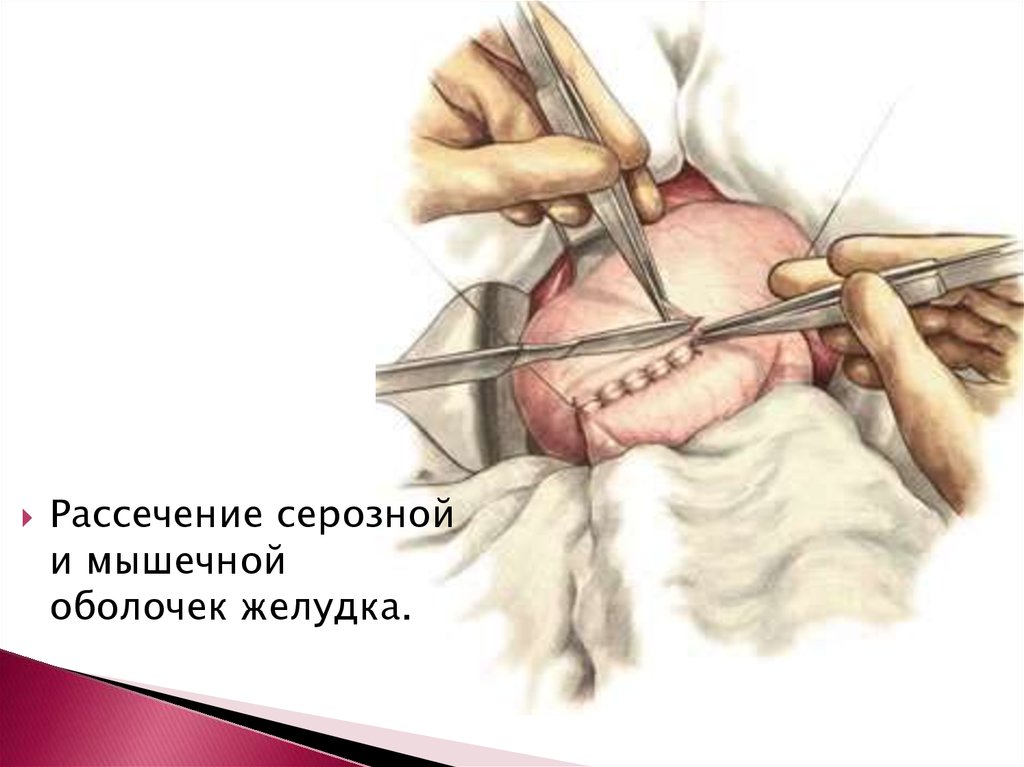 Рассечение серозной и мышечной оболочек желудка.